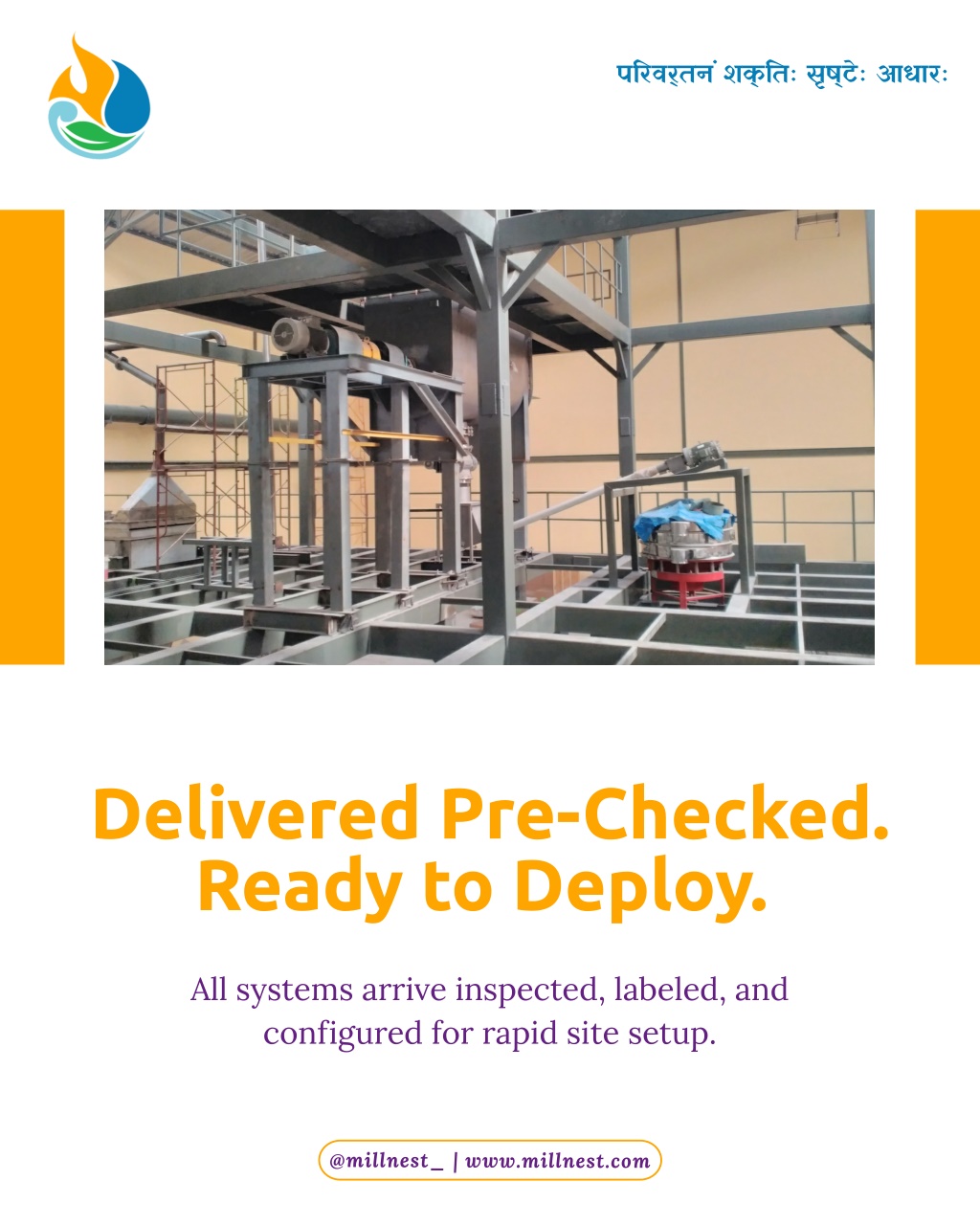 परिवर्तनं शक्तिः सृष्टेः आधारः

Delivered Pre-Checked. Ready to Deploy.

All systems arrive inspected, labeled, and configured for rapid site setup.

@millnest_ | www.millnest.com